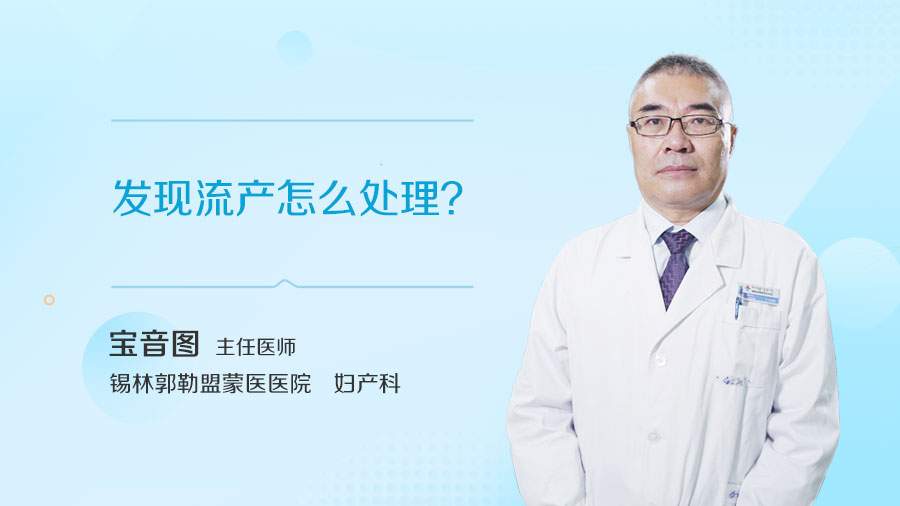 发现流产怎么处理?

宝音图 主任医师
锡林郭勒盟蒙医医院 妇产科